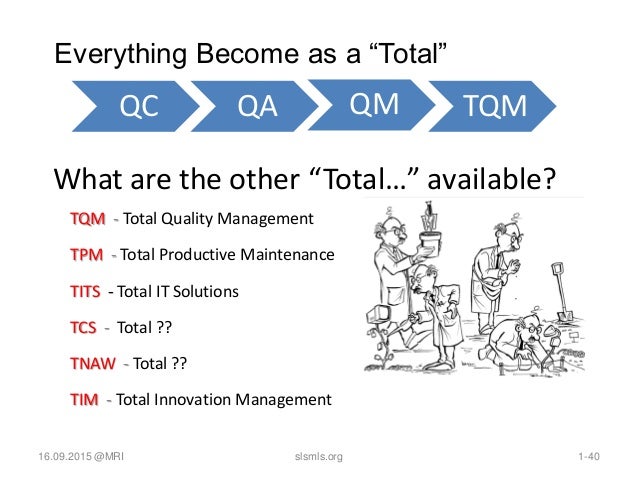 Everything Become as a “Total”

QC QA QM TQM

What are the other “Total…” available?

TQM - Total Quality Management

TPM - Total Productive Maintenance

TITS - Total IT Solutions

TCS - Total ??

TNAW - Total ??

TIM - Total Innovation Management

16.09.2015 @MRI slsmls.org 1-40